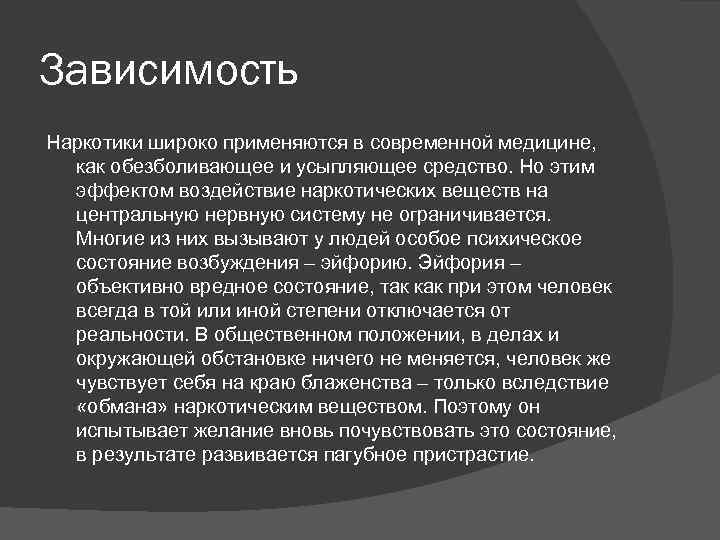 Зависимость

Наркотики широко применяются в современной медицине, как обезболивающее и усыпляющее средство. Но этим эффектом воздействие наркотических веществ на центральную нервную систему не ограничивается. Многие из них вызывают у людей особое психическое состояние возбуждения – эйфорию. Эйфория – объективно вредное состояние, так как при этом человек всегда в той или иной степени отключается от реальности. В общественном положении, в делах и окружающей обстановке ничего не меняется, человек же чувствует себя на краю блаженства – только вследствие «обмана» наркотическим веществом. Поэтому он испытывает желание вновь почувствовать это состояние, в результате развивается пагубное пристрастие.